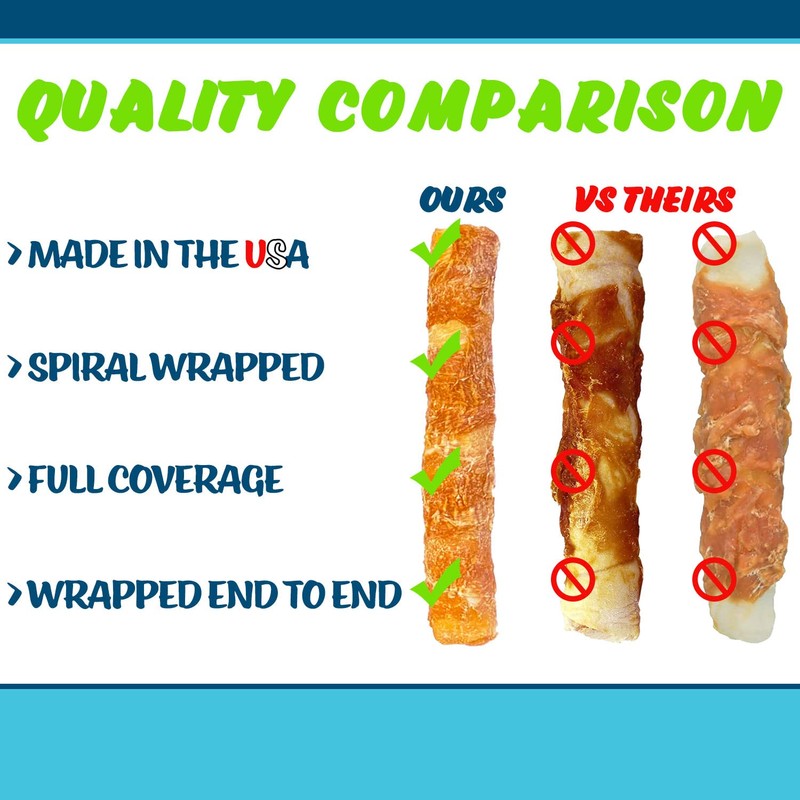 QUALITY COMPARISON

OURS

VS THEIRS

> MADE IN THE USA

> SPIRAL WRAPPED

> FULL COVERAGE

> WRAPPED END TO END